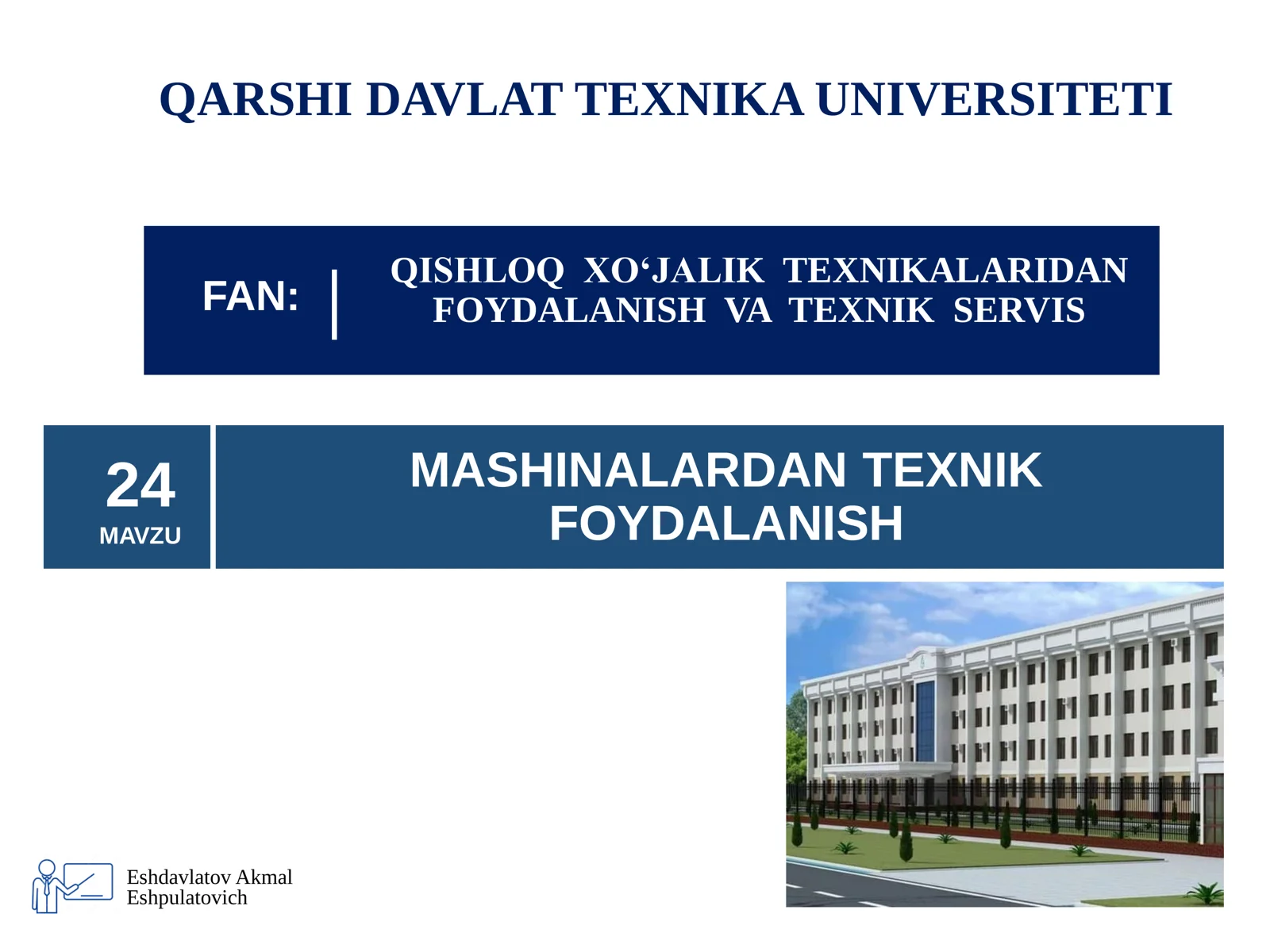 QARSHI DAVLAT TEXNIKA UNIVERSITETI

FAN:

QISHLOQ XO‘JALIK TEXNIKALARIDAN FOYDALANISH VA TEXNIK SERVIS

24
MAVZU

MASHINALARDAN TEXNIK FOYDALANISH

Eshdavlatov Akmal Eshpulatovich